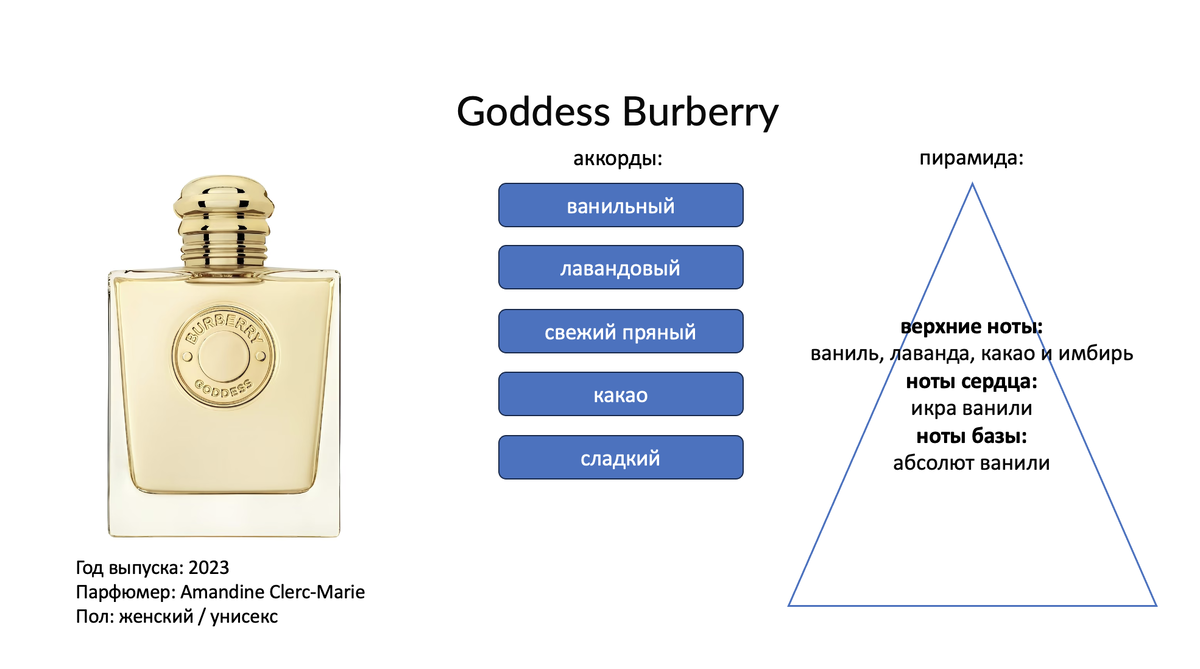 Goddess Burberry

BURBERRY
GODDESS

Год выпуска: 2023
Парфюмер: Amandine Clerc-Marie
Пол: женский / унисекс

аккорды:

ванильный

лавандовый

свежий пряный

какао

сладкий

пирамида:

**верхние ноты:**
ваниль, лаванда, какао и имбирь
**ноты сердца:**
икра ванили
**ноты базы:**
абсолют ванили